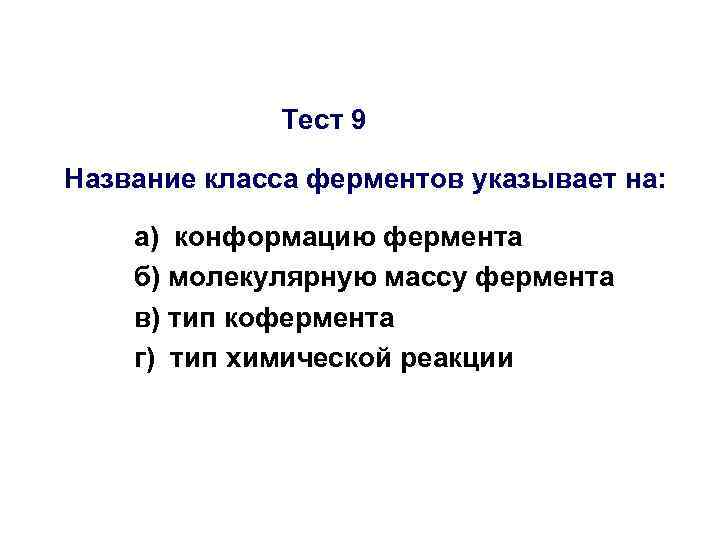 Тест 9

Название класса ферментов указывает на:

а) конформацию фермента
б) молекулярную массу фермента
в) тип кофермента
г) тип химической реакции